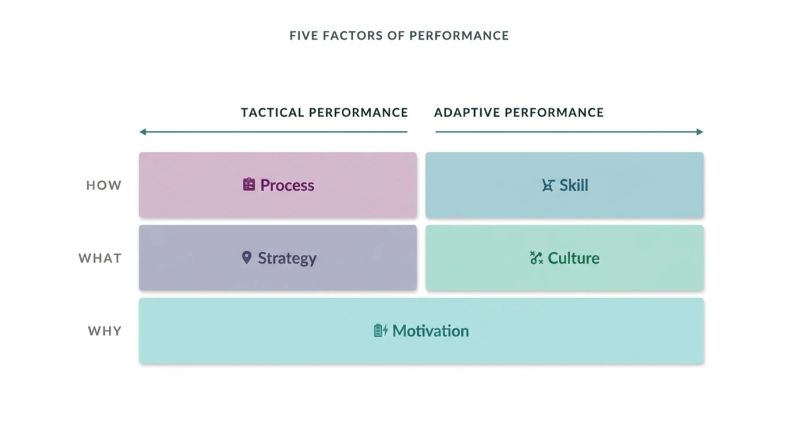 FIVE FACTORS OF PERFORMANCE

TACTICAL PERFORMANCE

ADAPTIVE PERFORMANCE

HOW

Process

Skill

WHAT

Strategy

Culture

WHY

Motivation